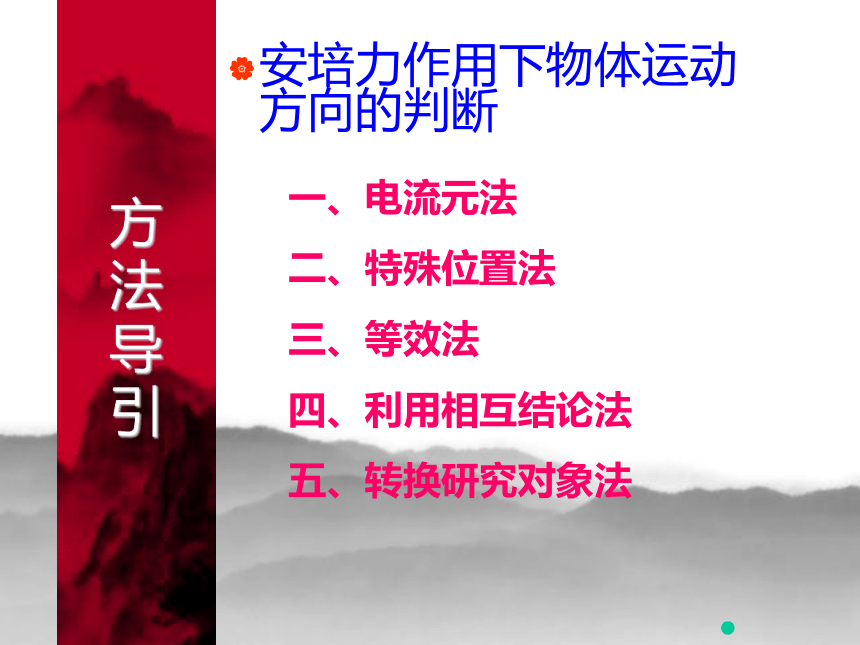 方法导引

安培力作用下物体运动方向的判断

一、电流元法

二、特殊位置法

三、等效法

四、利用相互结论法

五、转换研究对象法